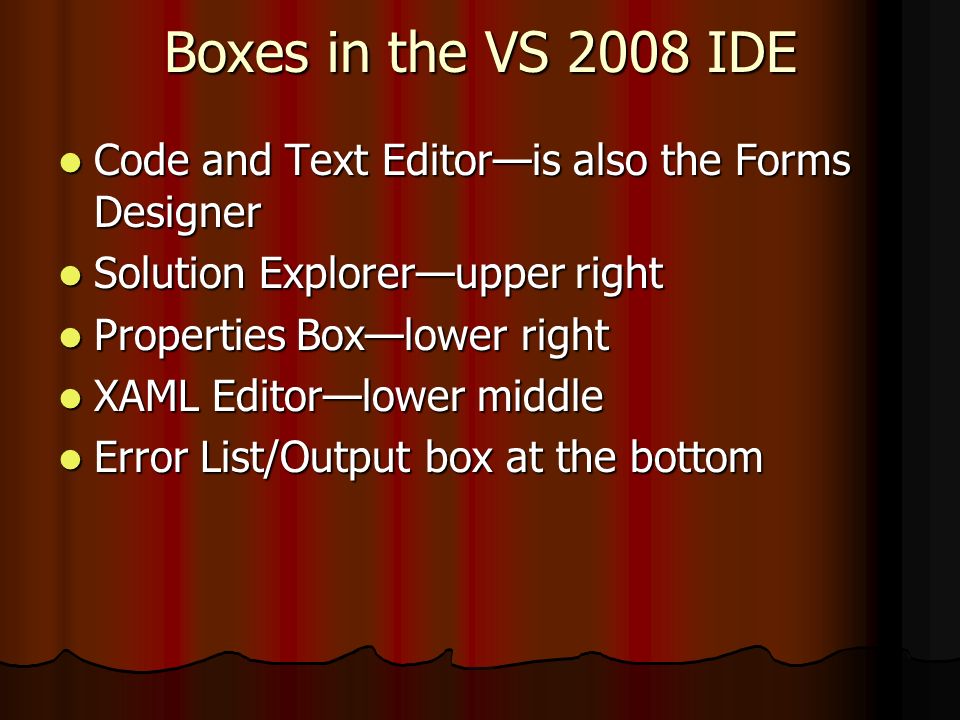 Boxes in the VS 2008 IDE

- Code and Text Editor—is also the Forms Designer
- Solution Explorer—upper right
- Properties Box—lower right
- XAML Editor—lower middle
- Error List/Output box at the bottom